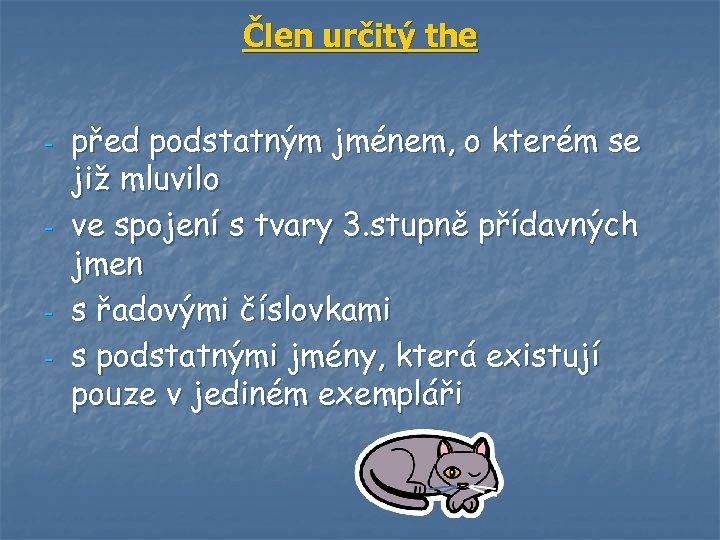 Člen určitý the

- před podstatným jménem, o kterém se již mluvilo
- ve spojení s tvary 3.stupně přídavných jmen
- s řadovými číslovkami
- s podstatnými jmény, která existují pouze v jediném exempláři